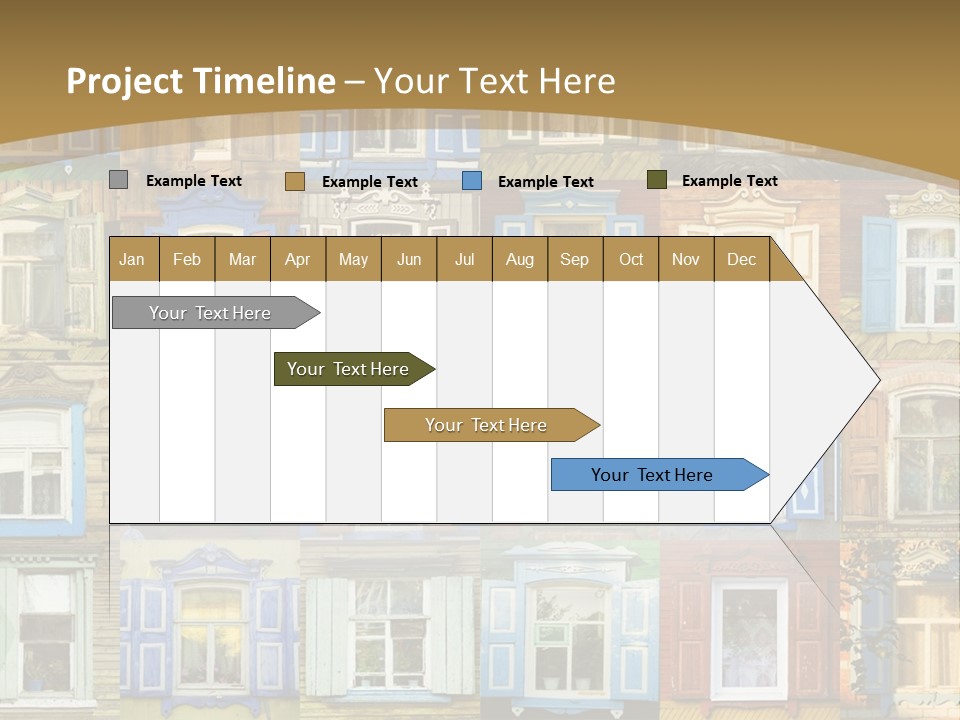 Project Timeline – Your Text Here

Example Text
Example Text
Example Text
Example Text

| Jan | Feb | Mar | Apr | May | Jun | Jul | Aug | Sep | Oct | Nov | Dec |
|---|---|---|---|---|---|---|---|---|---|---|---|

Your Text Here
Your Text Here
Your Text Here
Your Text Here